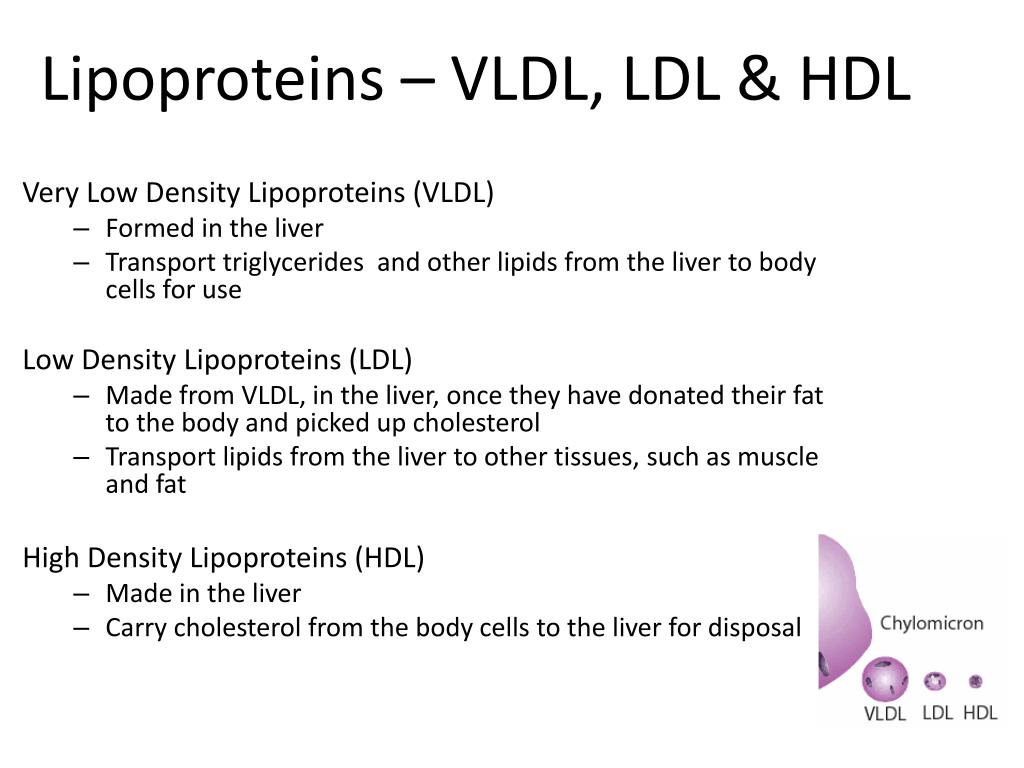 Lipoproteins – VLDL, LDL & HDL

Very Low Density Lipoproteins (VLDL)
– Formed in the liver
– Transport triglycerides and other lipids from the liver to body cells for use

Low Density Lipoproteins (LDL)
– Made from VLDL, in the liver, once they have donated their fat to the body and picked up cholesterol
– Transport lipids from the liver to other tissues, such as muscle and fat

High Density Lipoproteins (HDL)
– Made in the liver
– Carry cholesterol from the body cells to the liver for disposal

Chylomicron
VLDL LDL HDL